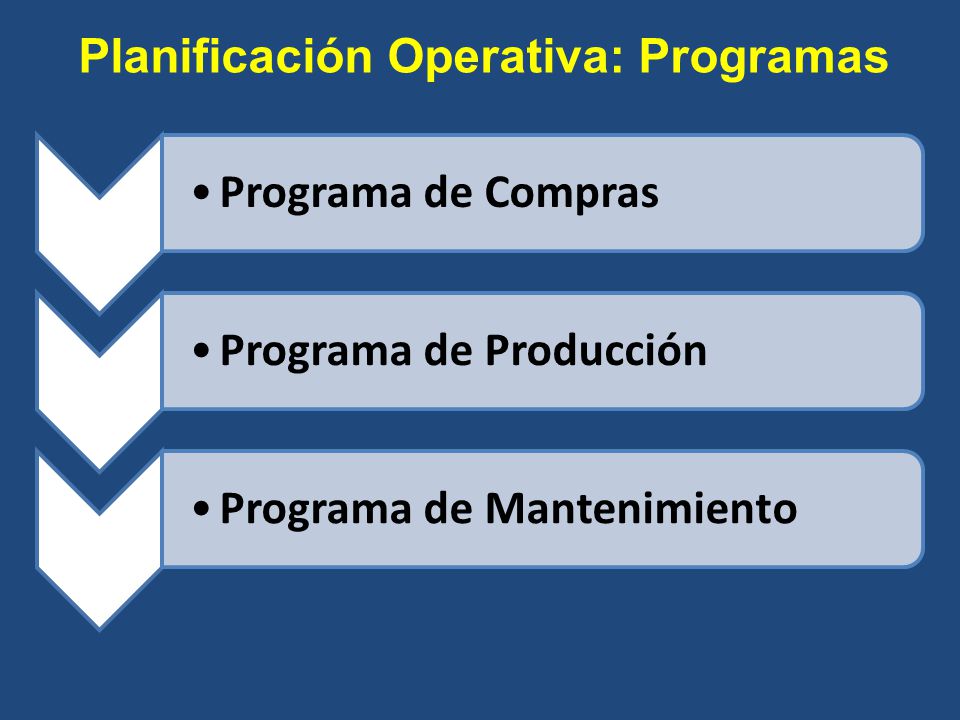 Planificación Operativa: Programas

• Programa de Compras

• Programa de Producción

• Programa de Mantenimiento